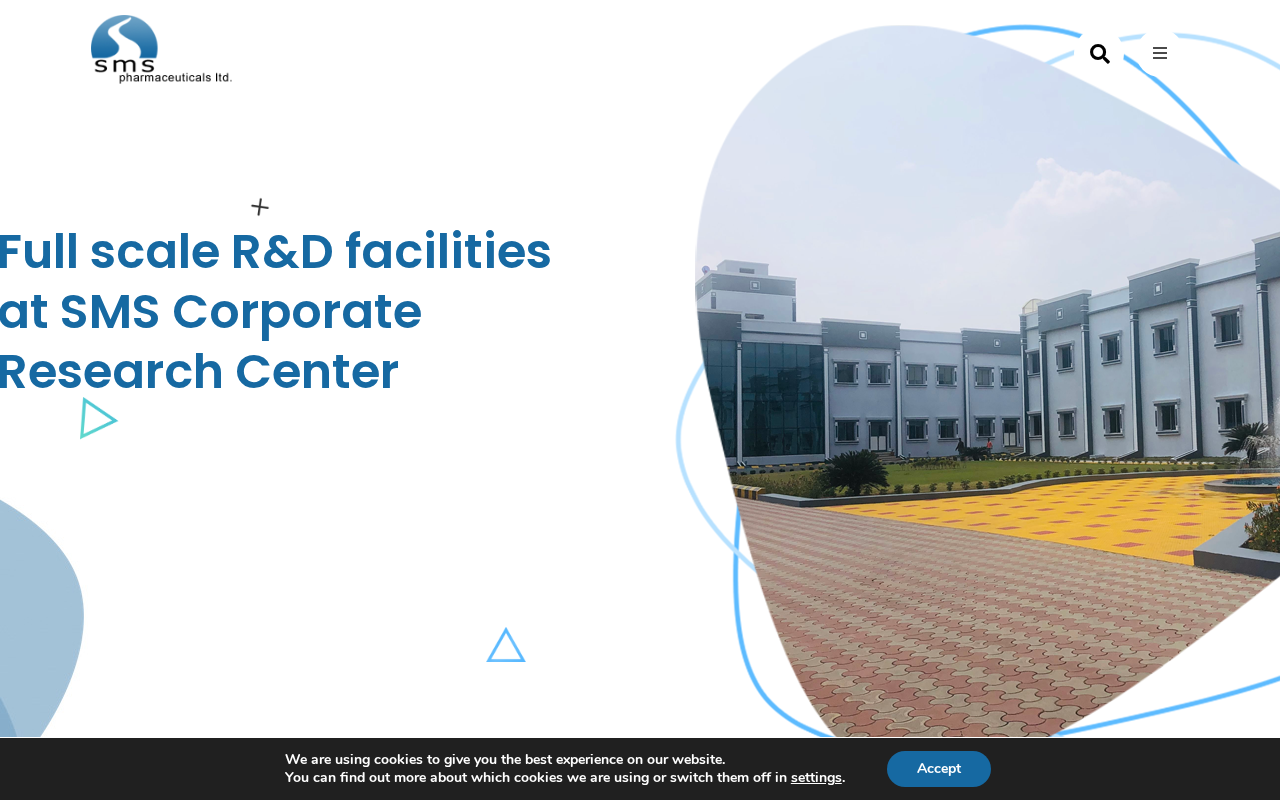 sms
pharmaceuticals ltd.

Full scale R&D facilities at SMS Corporate Research Center

We are using cookies to give you the best experience on our website.
You can find out more about which cookies we are using or switch them off in settings.

Accept